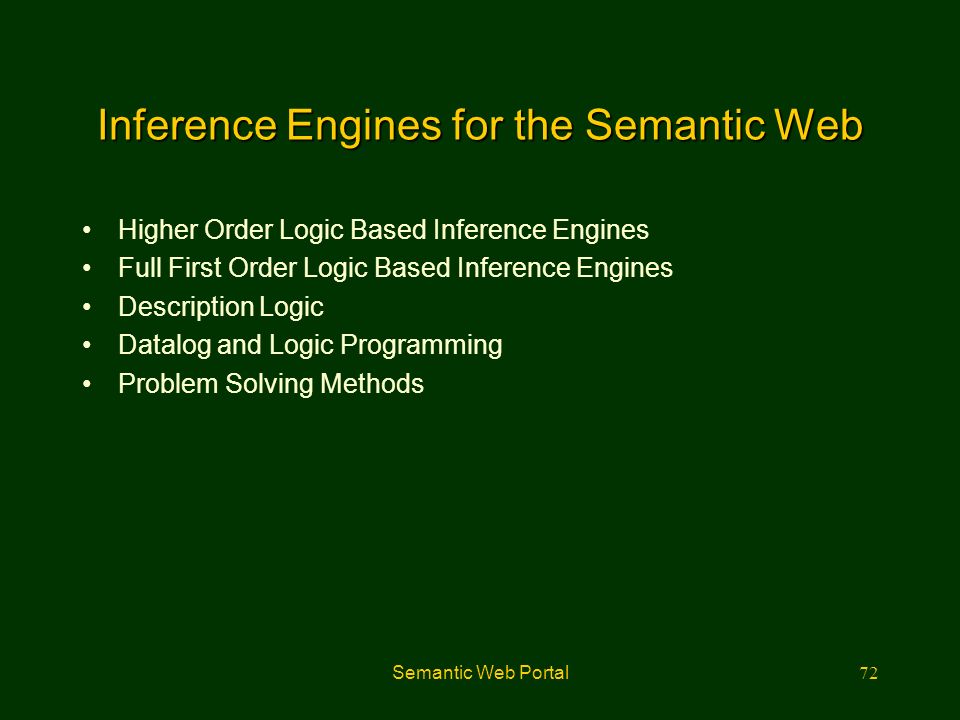 Inference Engines for the Semantic Web

• Higher Order Logic Based Inference Engines
• Full First Order Logic Based Inference Engines
• Description Logic
• Datalog and Logic Programming
• Problem Solving Methods

Semantic Web Portal

72